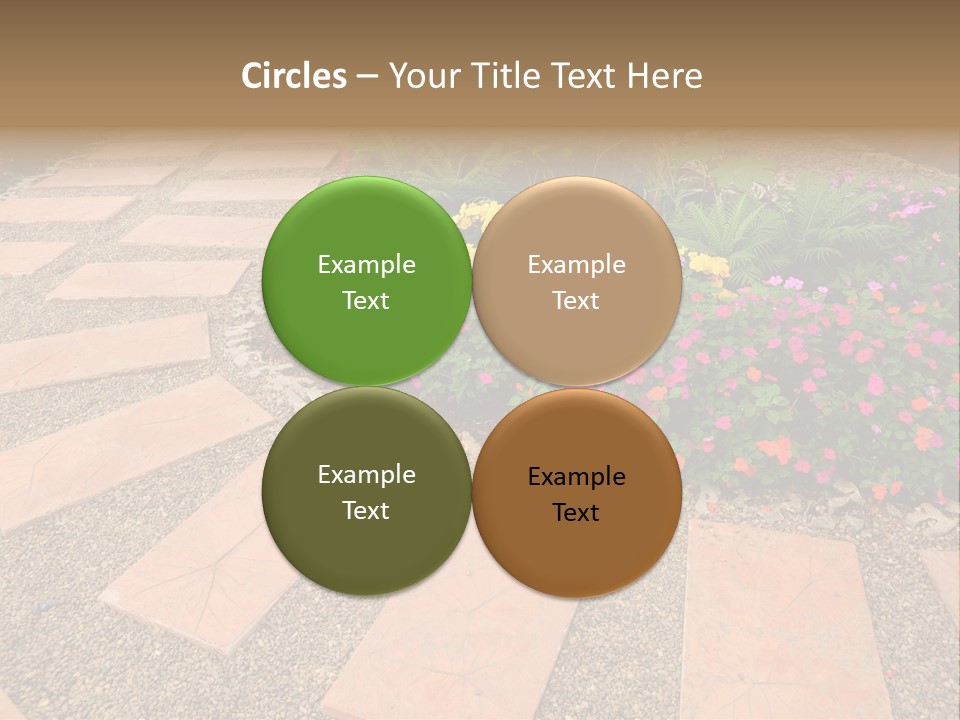 Circles – Your Title Text Here

Example Text

Example Text

Example Text

Example Text